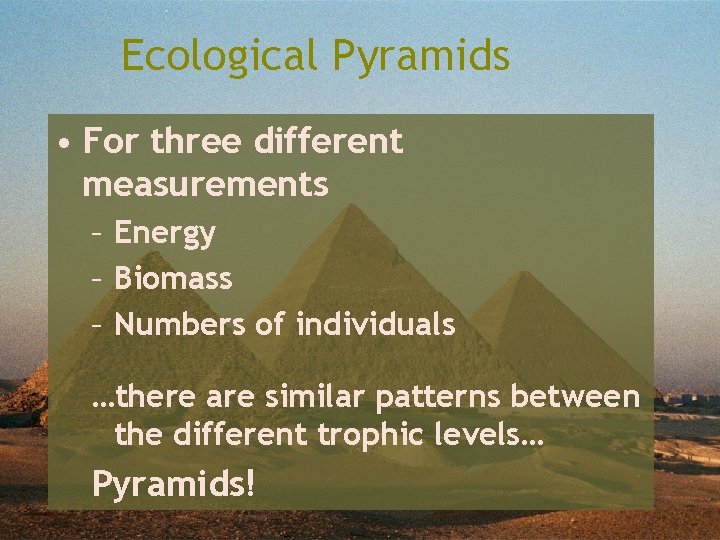 Ecological Pyramids

• For three different measurements
– Energy
– Biomass
– Numbers of individuals

…there are similar patterns between the different trophic levels…

Pyramids!